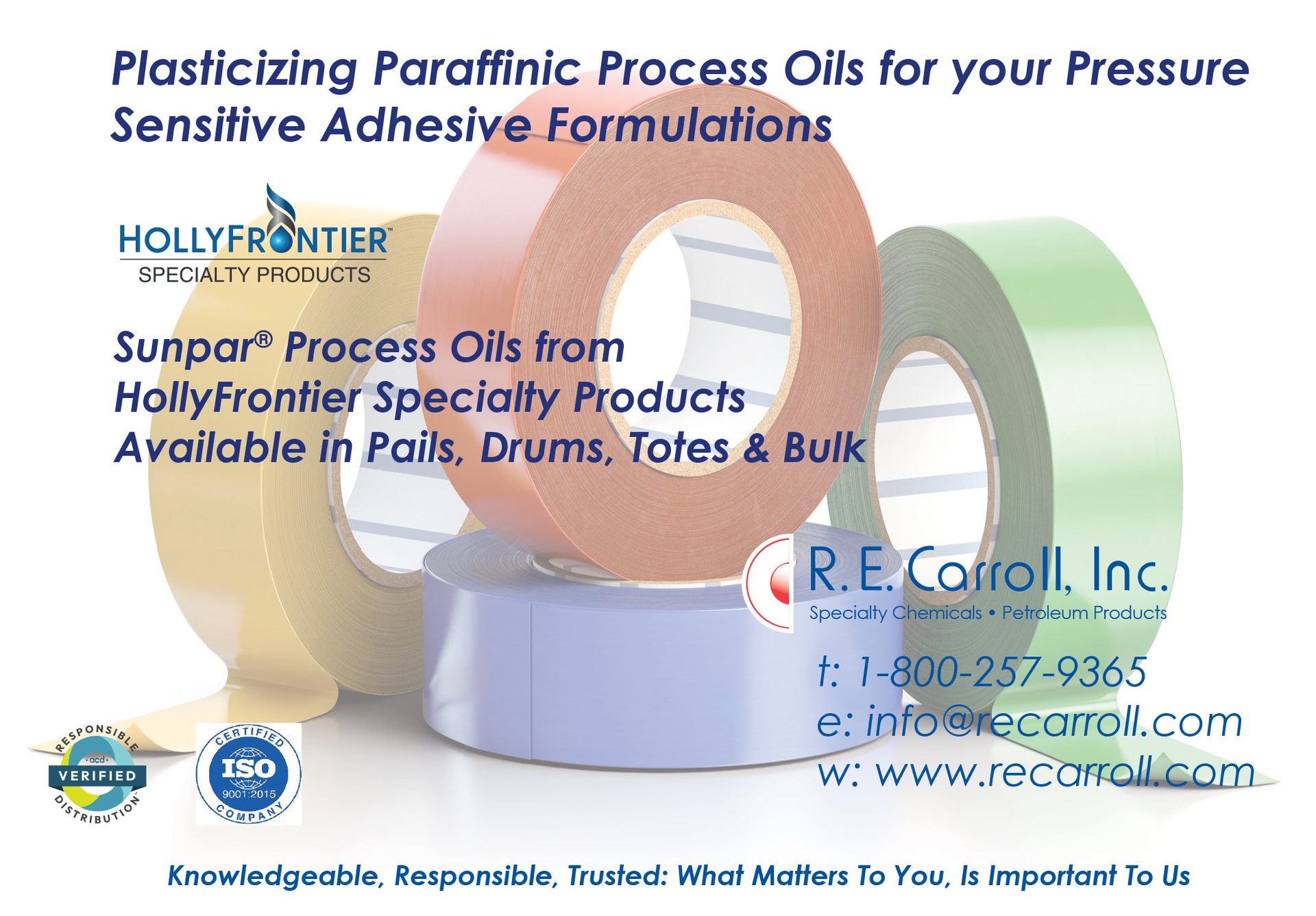 Plasticizing Paraffinic Process Oils for your Pressure Sensitive Adhesive Formulations

HOLLYFRONTIER™
SPECIALTY PRODUCTS

Sunpar® Process Oils from
HollyFrontier Specialty Products
Available in Pails, Drums, Totes & Bulk

R. E. Carroll, Inc.
Specialty Chemicals • Petroleum Products

t: 1-800-257-9365
e: info@recarroll.com
w: www.recarroll.com

RESPONSIBLE
acd
VERIFIED
DISTRIBUTION

CERTIFIED
ISO
9001:2015
COMPANY

Knowledgeable, Responsible, Trusted: What Matters To You, Is Important To Us